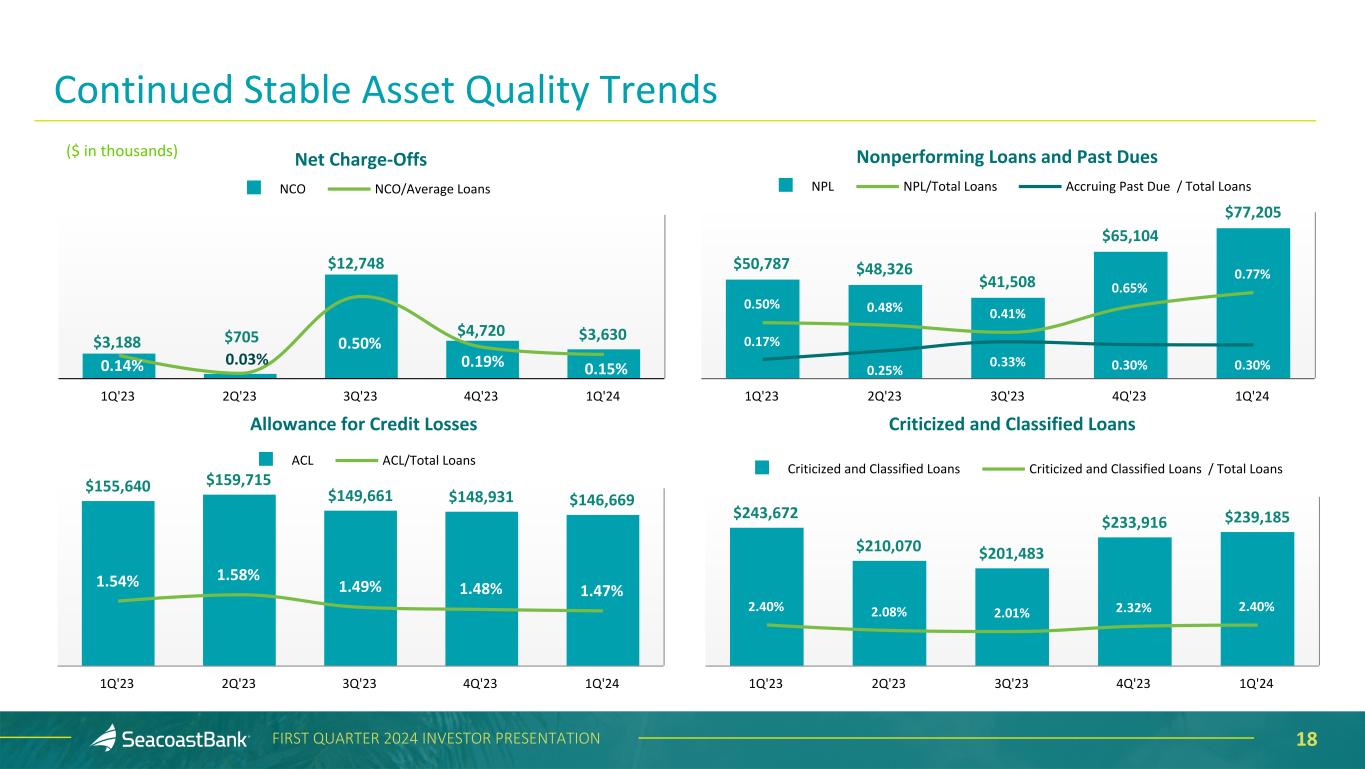 Continued Stable Asset Quality Trends

($ in thousands)

Net Charge-Offs

NCO NCO/Average Loans

$3,188 $705 $12,748 $4,720 $3,630

0.14% 0.03% 0.50% 0.19% 0.15%

1Q'23 2Q'23 3Q'23 4Q'23 1Q'24

Nonperforming Loans and Past Dues

NPL NPL/Total Loans Accruing Past Due / Total Loans

$50,787 $48,326 $41,508 $65,104 $77,205

0.50% 0.48% 0.41% 0.65% 0.77%

0.17% 0.25% 0.33% 0.30% 0.30%

1Q'23 2Q'23 3Q'23 4Q'23 1Q'24

Allowance for Credit Losses

ACL ACL/Total Loans

$155,640 $159,715 $149,661 $148,931 $146,669

1.54% 1.58% 1.49% 1.48% 1.47%

1Q'23 2Q'23 3Q'23 4Q'23 1Q'24

Criticized and Classified Loans

Criticized and Classified Loans Criticized and Classified Loans / Total Loans

$243,672 $210,070 $201,483 $233,916 $239,185

2.40% 2.08% 2.01% 2.32% 2.40%

1Q'23 2Q'23 3Q'23 4Q'23 1Q'24

SeacoastBank FIRST QUARTER 2024 INVESTOR PRESENTATION 18